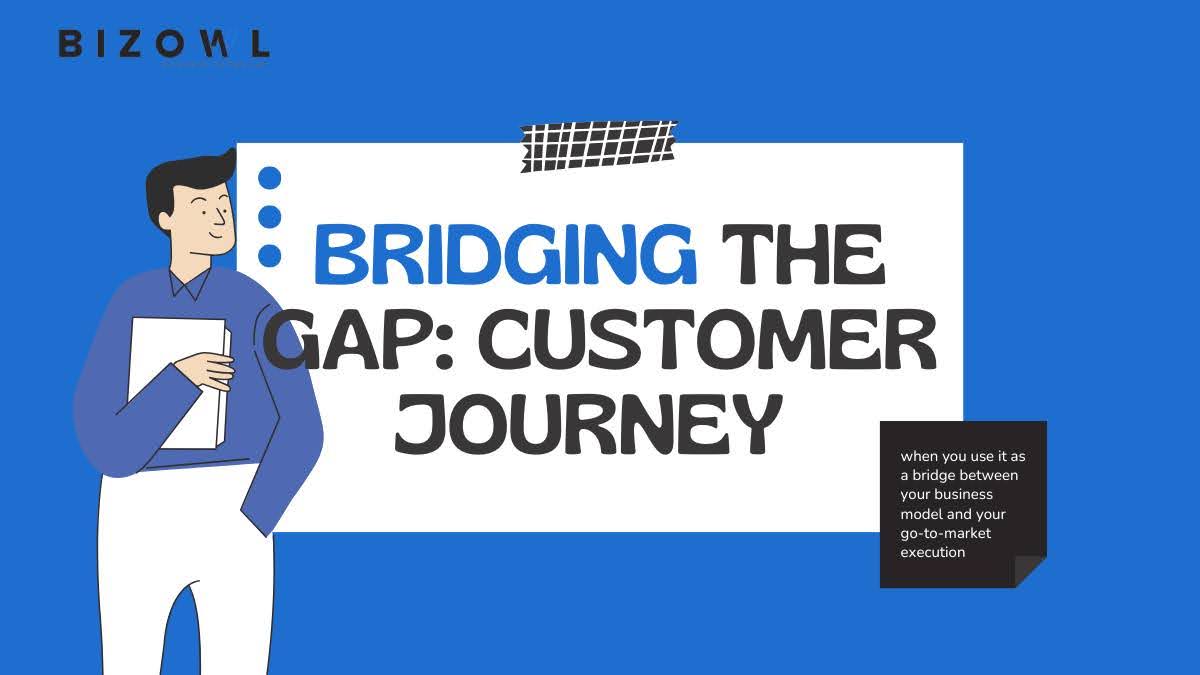 BIZOWL

BRIDGING THE GAP: CUSTOMER JOURNEY

when you use it as a bridge between your business model and your go-to-market execution